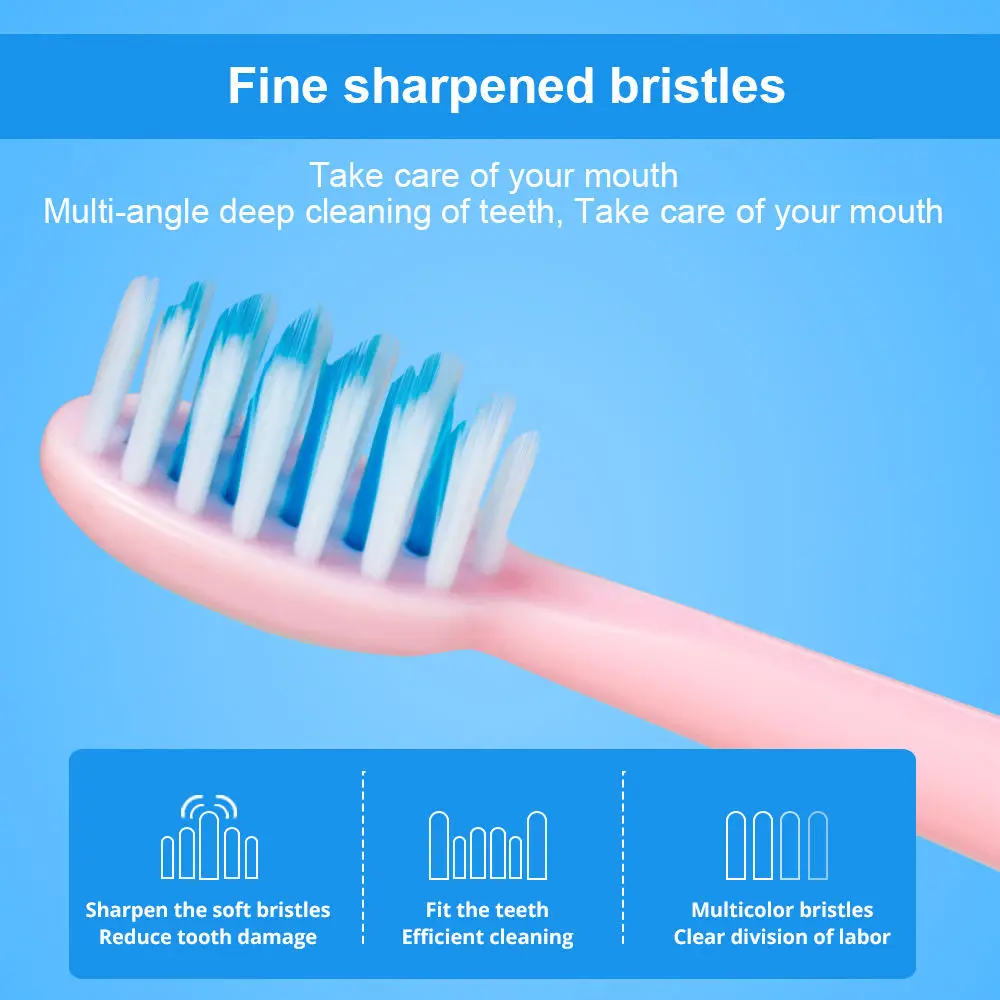 Fine sharpened bristles

Take care of your mouth
Multi-angle deep cleaning of teeth, Take care of your mouth

Sharpen the soft bristles
Reduce tooth damage

Fit the teeth
Efficient cleaning

Multicolor bristles
Clear division of labor